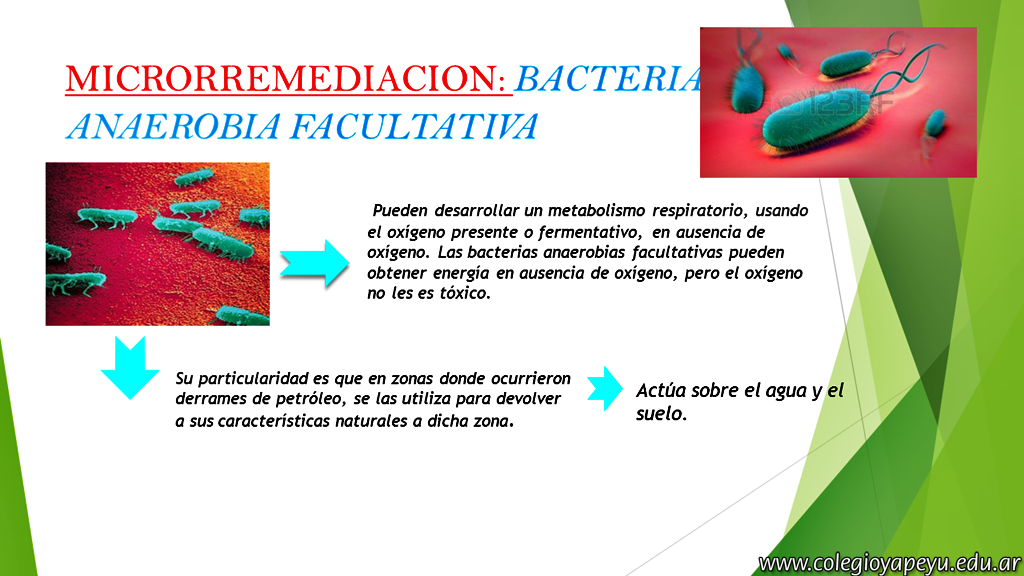 MICRORREMEDIACION: BACTERIA ANAEROBIA FACULTATIVA

Pueden desarrollar un metabolismo respiratorio, usando el oxígeno presente o fermentativo, en ausencia de oxígeno. Las bacterias anaerobias facultativas pueden obtener energía en ausencia de oxígeno, pero el oxígeno no les es tóxico.

Su particularidad es que en zonas donde ocurrieron derrames de petróleo, se las utiliza para devolver a sus características naturales a dicha zona.

Actúa sobre el agua y el suelo.

www.colegioyapeyu.edu.ar